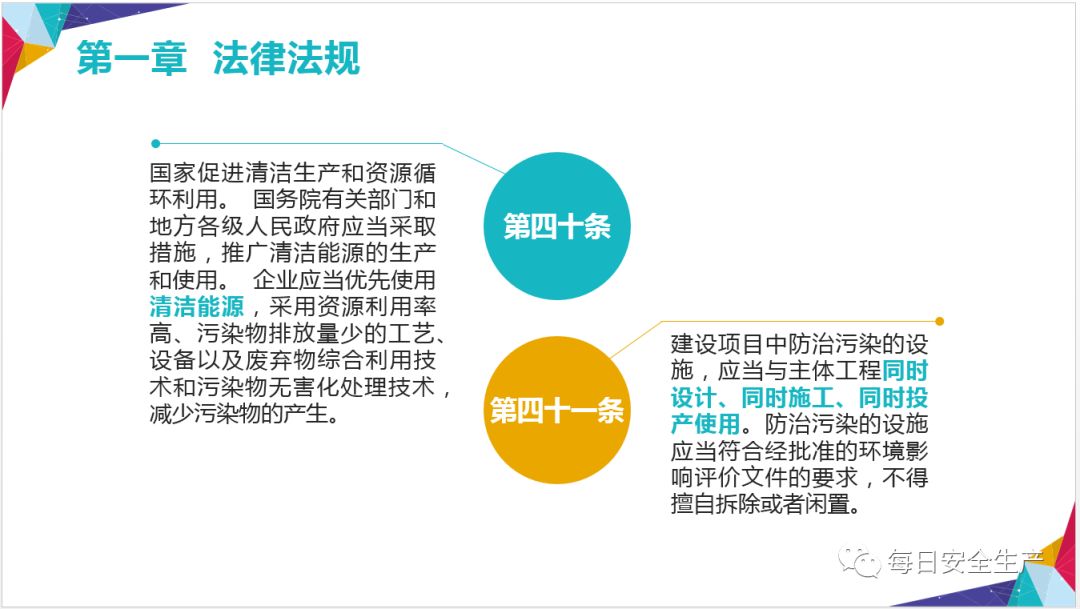 第一章 法律法规

国家促进清洁生产和资源循环利用。 国务院有关部门和地方各级人民政府应当采取措施，推广清洁能源的生产和使用。 企业应当优先使用清洁能源，采用资源利用率高、污染物排放量少的工艺、设备以及废弃物综合利用技术和污染物无害化处理技术，减少污染物的产生。

第四十条

第四十一条

建设项目中防治污染的设施，应当与主体工程同时设计、同时施工、同时投产使用。防治污染的设施应当符合经批准的环境影响评价文件的要求，不得擅自拆除或者闲置。

每日安全生产